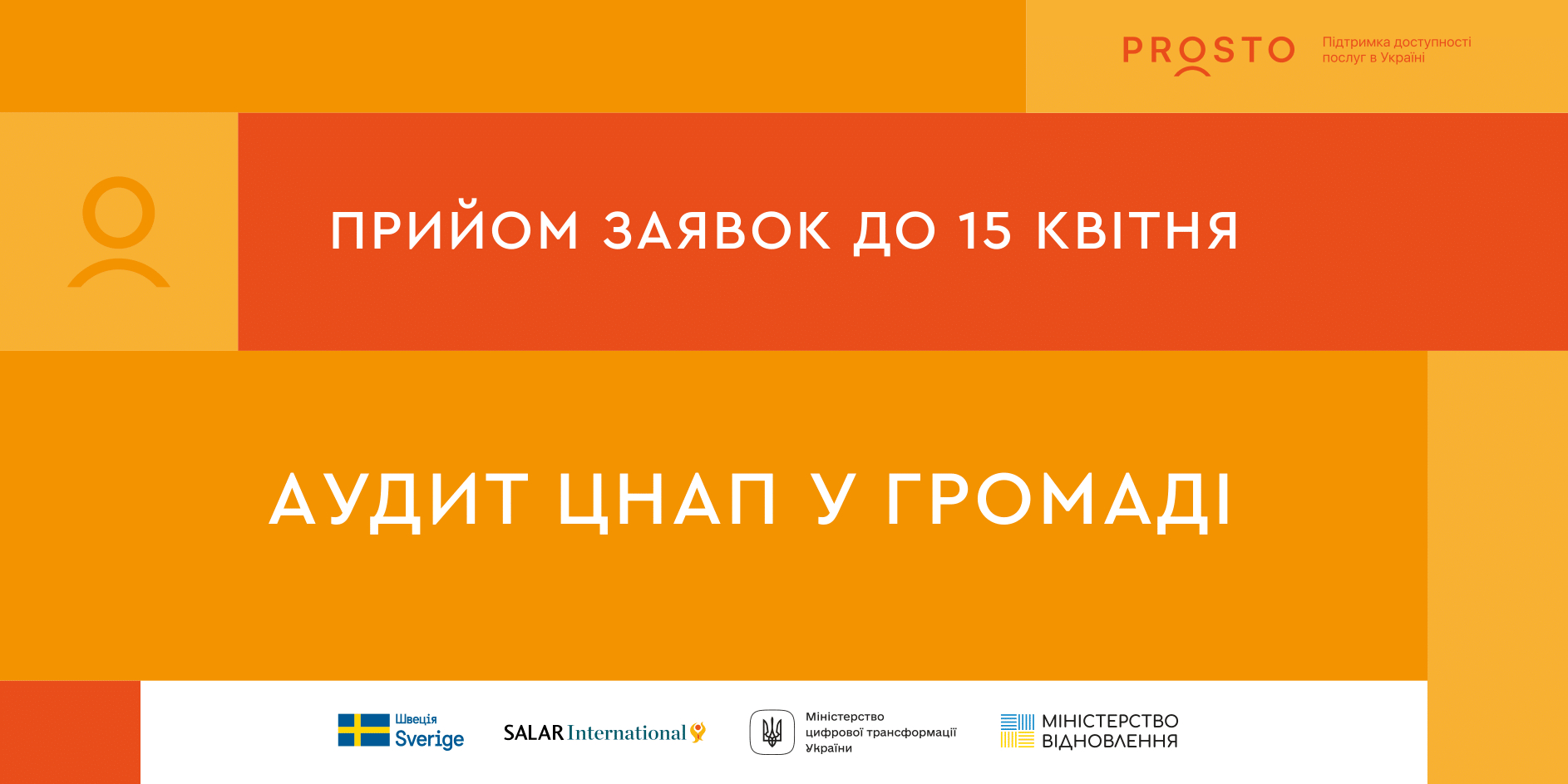 PROSTO Підтримка доступності послуг в Україні

ПРИЙОМ ЗАЯВОК ДО 15 КВІТНЯ

АУДИТ ЦНАП У ГРОМАДІ

Швеція Sverige

SALAR International

Міністерство цифрової трансформації України

МІНІСТЕРСТВО ВІДНОВЛЕННЯ